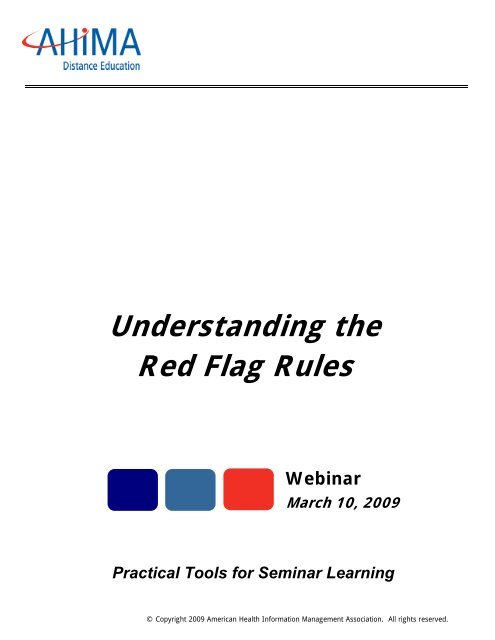 AHIMA
Distance Education

Understanding the Red Flag Rules

Webinar
March 10, 2009

Practical Tools for Seminar Learning

© Copyright 2009 American Health Information Management Association. All rights reserved.